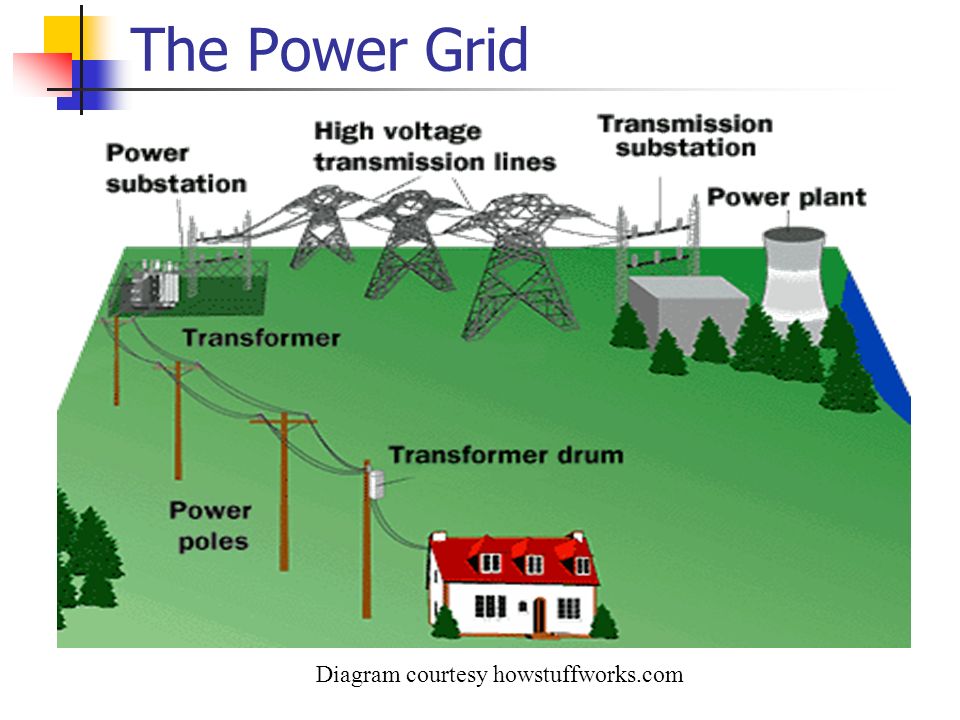 The Power Grid

Power substation

High voltage transmission lines

Transmission substation

Power plant

Transformer

Transformer drum

Power poles

Diagram courtesy howstuffworks.com